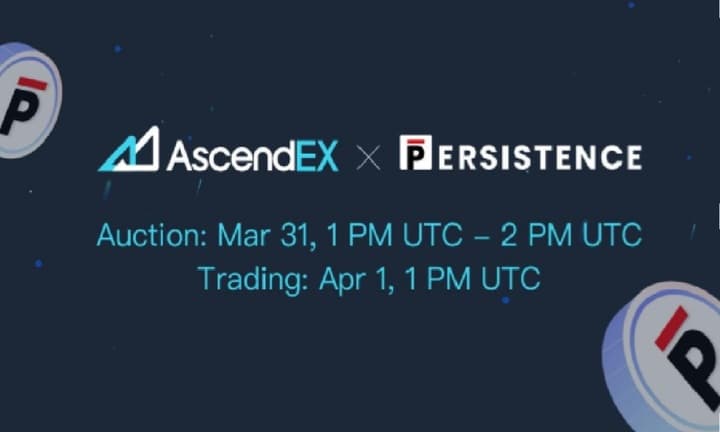 AscendEX × PERSISTENCE

Auction: Mar 31, 1 PM UTC – 2 PM UTC
Trading: Apr 1, 1 PM UTC